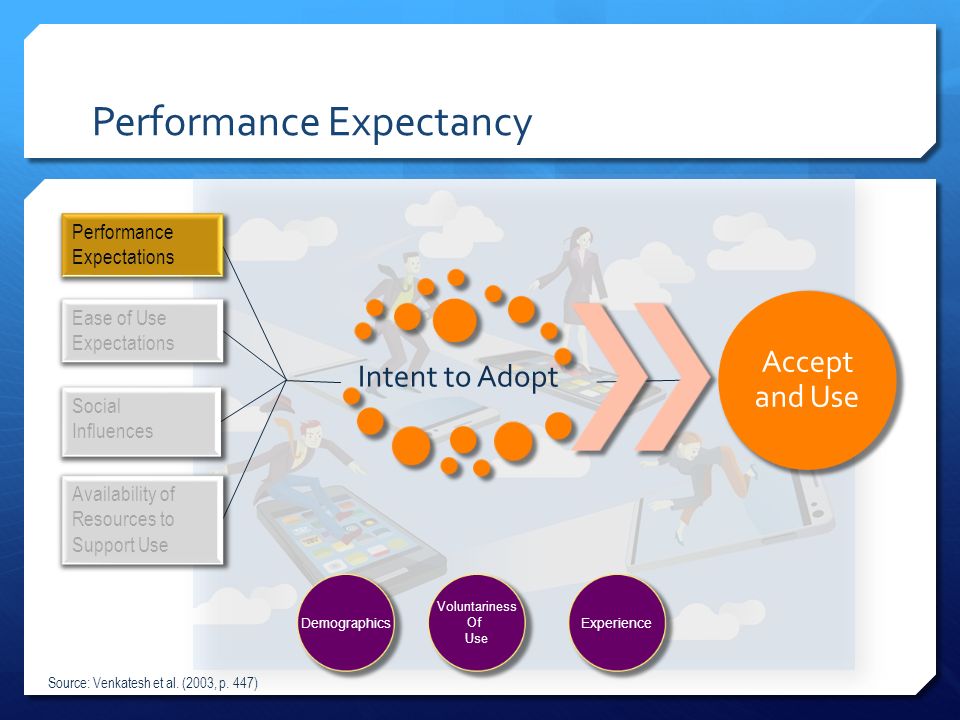 Performance Expectancy

Performance Expectations

Ease of Use Expectations

Social Influences

Availability of Resources to Support Use

Intent to Adopt

Accept and Use

Demographics

Voluntariness Of Use

Experience

Source: Venkatesh et al. (2003, p. 447)